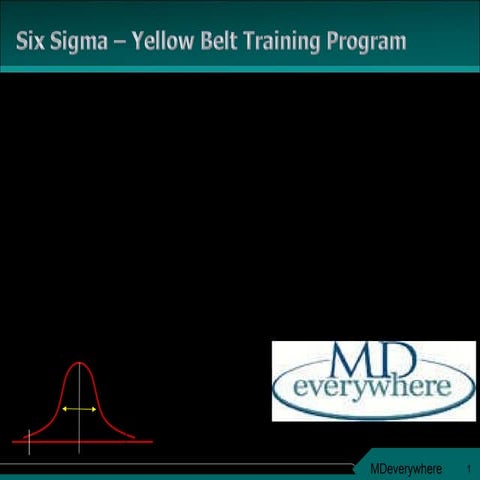 Six Sigma – Yellow Belt Training Program

MD everywhere

MDeverywhere 1